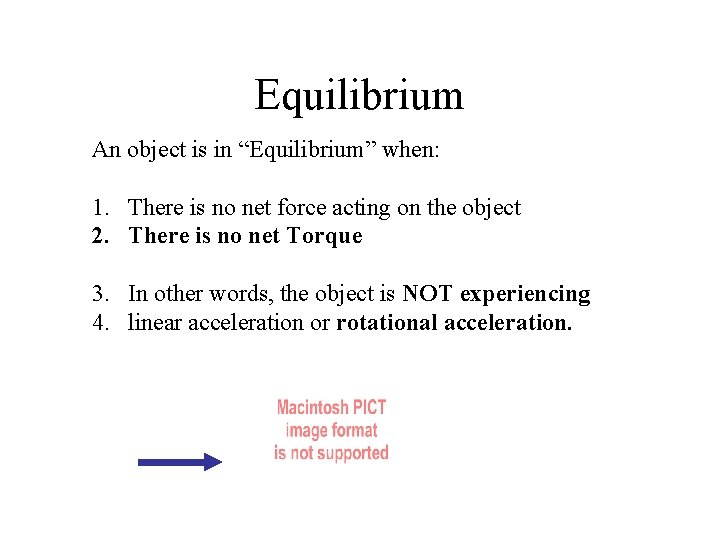 Equilibrium

An object is in “Equilibrium” when:

1. There is no net force acting on the object
2. There is no net Torque

3. In other words, the object is NOT experiencing
4. linear acceleration or rotational acceleration.

Macintosh PICT image format is not supported